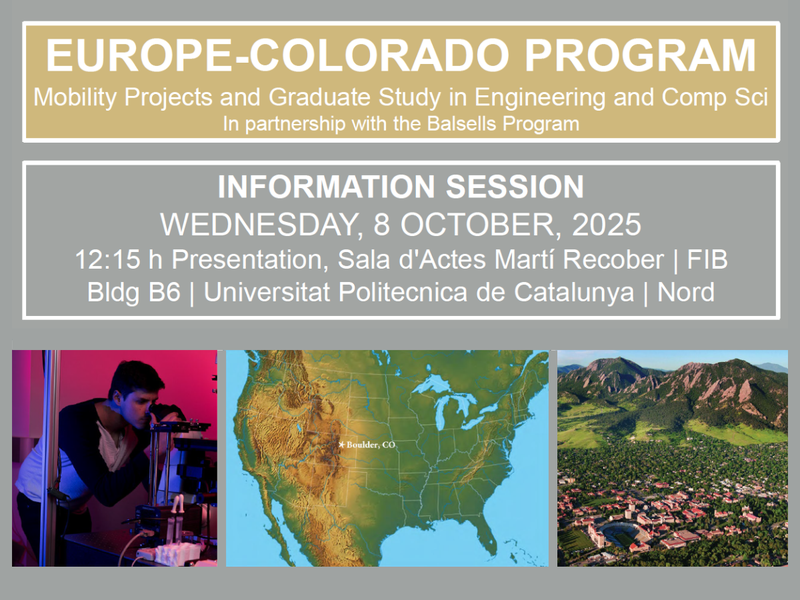 EUROPE-COLORADO PROGRAM
Mobility Projects and Graduate Study in Engineering and Comp Sci
In partnership with the Balsells Program

INFORMATION SESSION
WEDNESDAY, 8 OCTOBER, 2025
12:15 h Presentation, Sala d'Actes Martí Recober | FIB
Bldg B6 | Universitat Politecnica de Catalunya | Nord

Boulder, CO